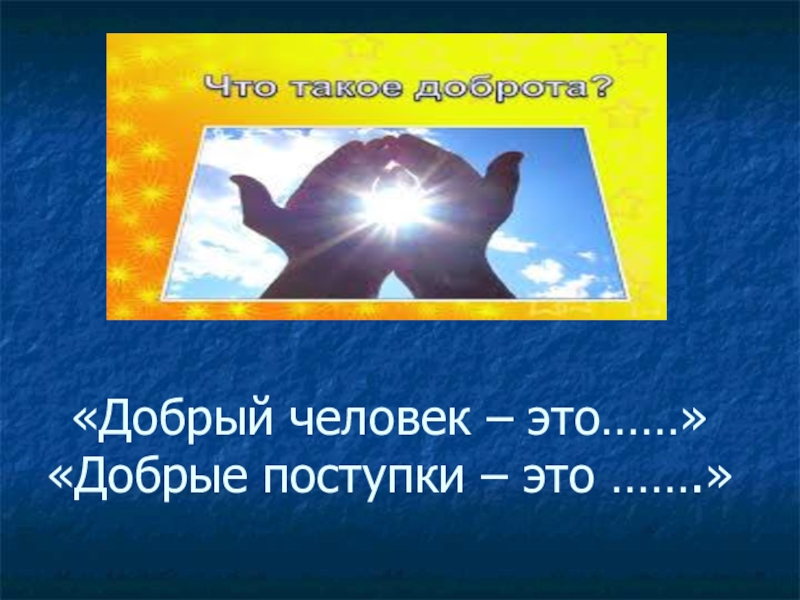 Что такое доброта?

«Добрый человек – это……»
«Добрые поступки – это …….»